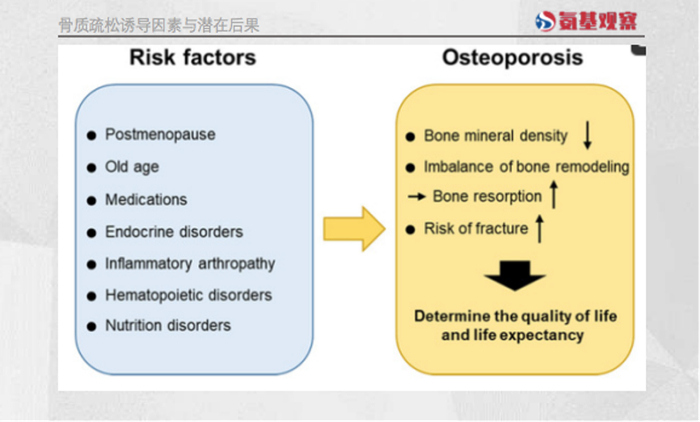 骨质疏松诱导因素与潜在后果

氨基观察

Risk factors

- Postmenopause
- Old age
- Medications
- Endocrine disorders
- Inflammatory arthropathy
- Hematopoietic disorders
- Nutrition disorders

Osteoporosis

- Bone mineral density ↓
- Imbalance of bone remodeling
→ Bone resorption ↑
- Risk of fracture ↑

Determine the quality of life and life expectancy